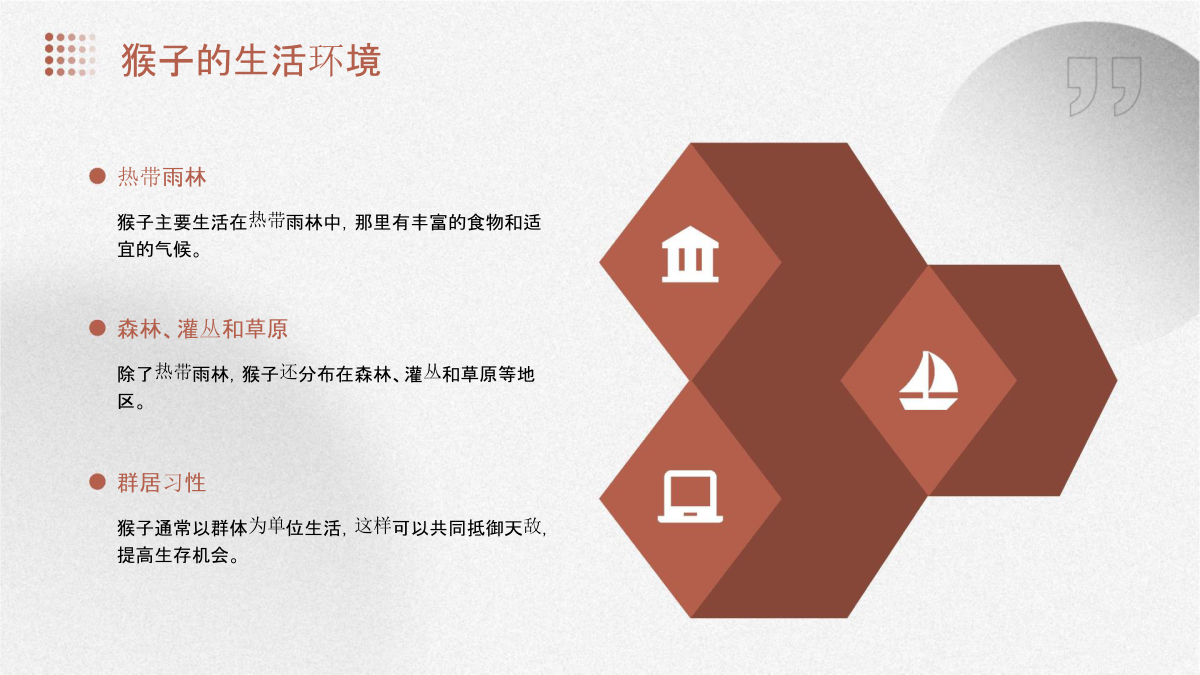 猴子的生活环境

热带雨林

猴子主要生活在热带雨林中，那里有丰富的食物和适宜的气候。

森林、灌丛和草原

除了热带雨林，猴子还分布在森林、灌丛和草原等地区。

群居习性

猴子通常以群体为单位生活，这样可以共同抵御天敌，提高生存机会。